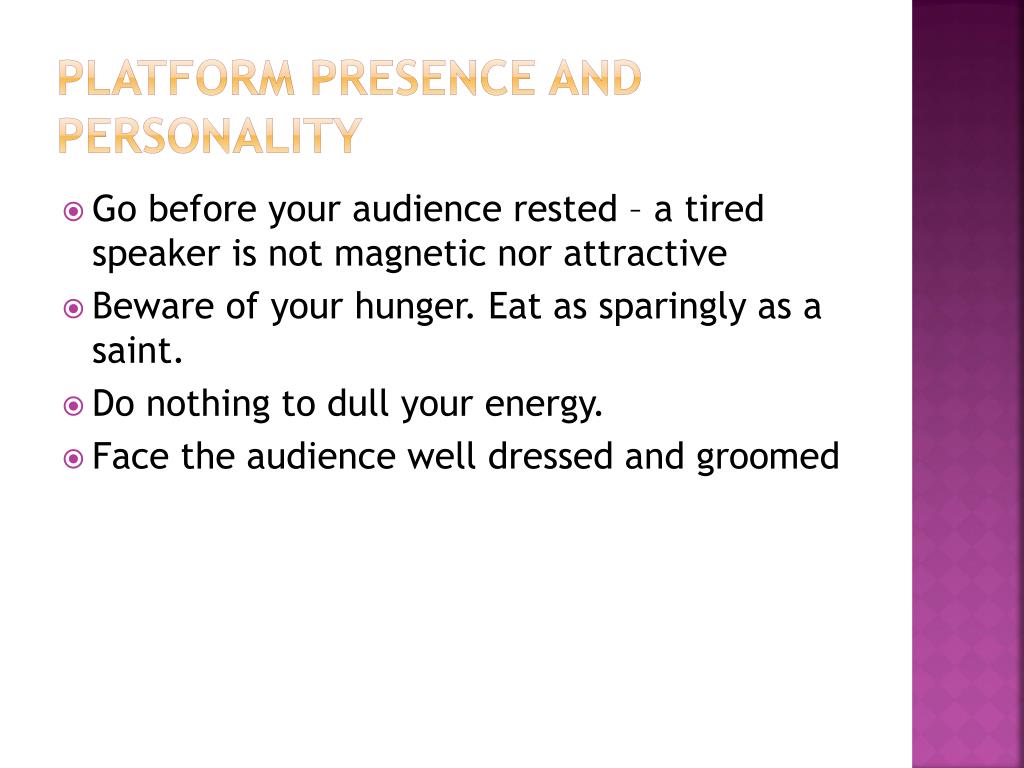 PLATFORM PRESENCE AND PERSONALITY

Go before your audience rested – a tired speaker is not magnetic nor attractive

Beware of your hunger. Eat as sparingly as a saint.

Do nothing to dull your energy.

Face the audience well dressed and groomed